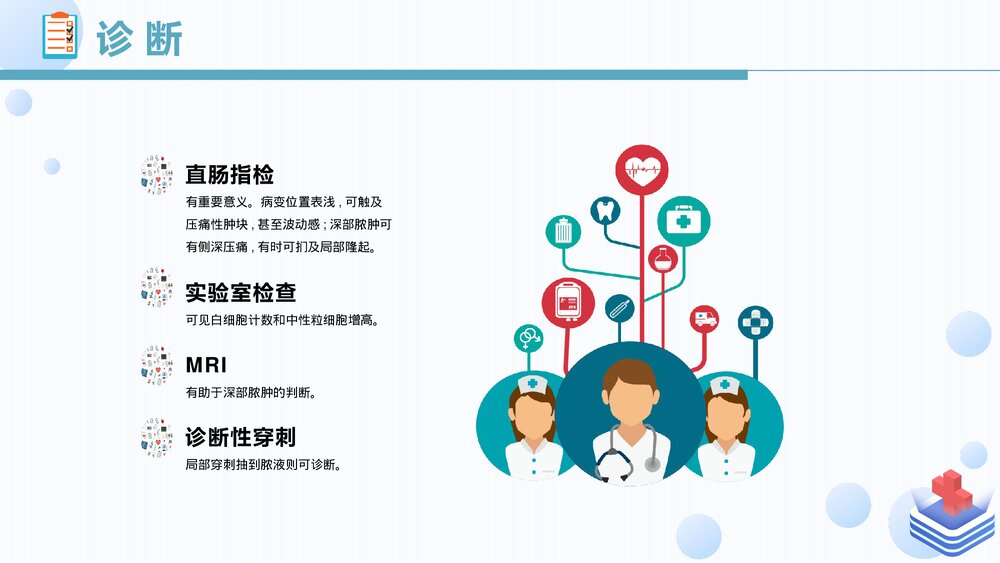 诊断

直肠指检
有重要意义。病变位置表浅，可触及压痛性肿块，甚至波动感；深部脓肿可有侧深压痛，有时可扪及局部隆起。

实验室检查
可见白细胞计数和中性粒细胞增高。

MRI
有助于深部脓肿的判断。

诊断性穿刺
局部穿刺抽到脓液则可诊断。